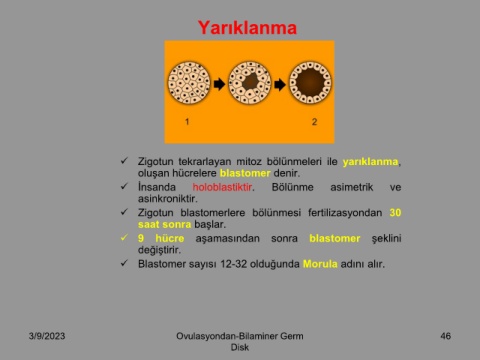 Yarıklanma

1

2

✓ Zigotun tekrarlayan mitoz bölünmeleri ile yarıklanma, oluşan hücrelere blastomer denir.
✓ İnsanda holoblastiktir. Bölünme asimetrik ve asinkroniktir.
✓ Zigotun blastomerlere bölünmesi fertilizasyondan 30 saat sonra başlar.
✓ 9 hücre aşamasından sonra blastomer şeklini değiştirir.
✓ Blastomer sayısı 12-32 olduğunda Morula adını alır.

3/9/2023

Ovulasyondan-Bilaminer Germ Disk

46